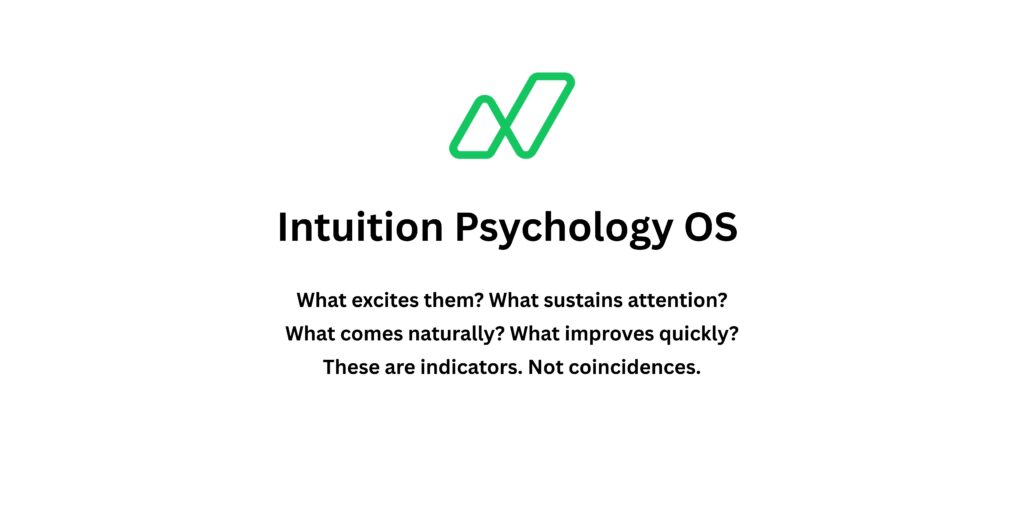 Intuition Psychology OS

What excites them? What sustains attention?
What comes naturally? What improves quickly?
These are indicators. Not coincidences.